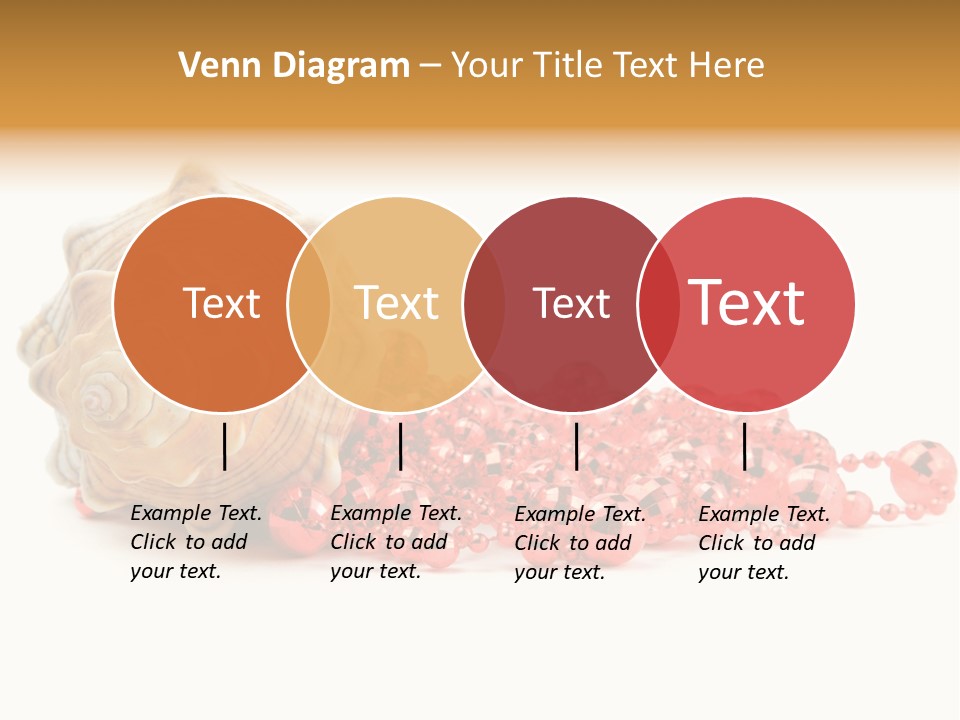 Venn Diagram – Your Title Text Here

Text

Text

Text

Text

Example Text. Click to add your text.

Example Text. Click to add your text.

Example Text. Click to add your text.

Example Text. Click to add your text.